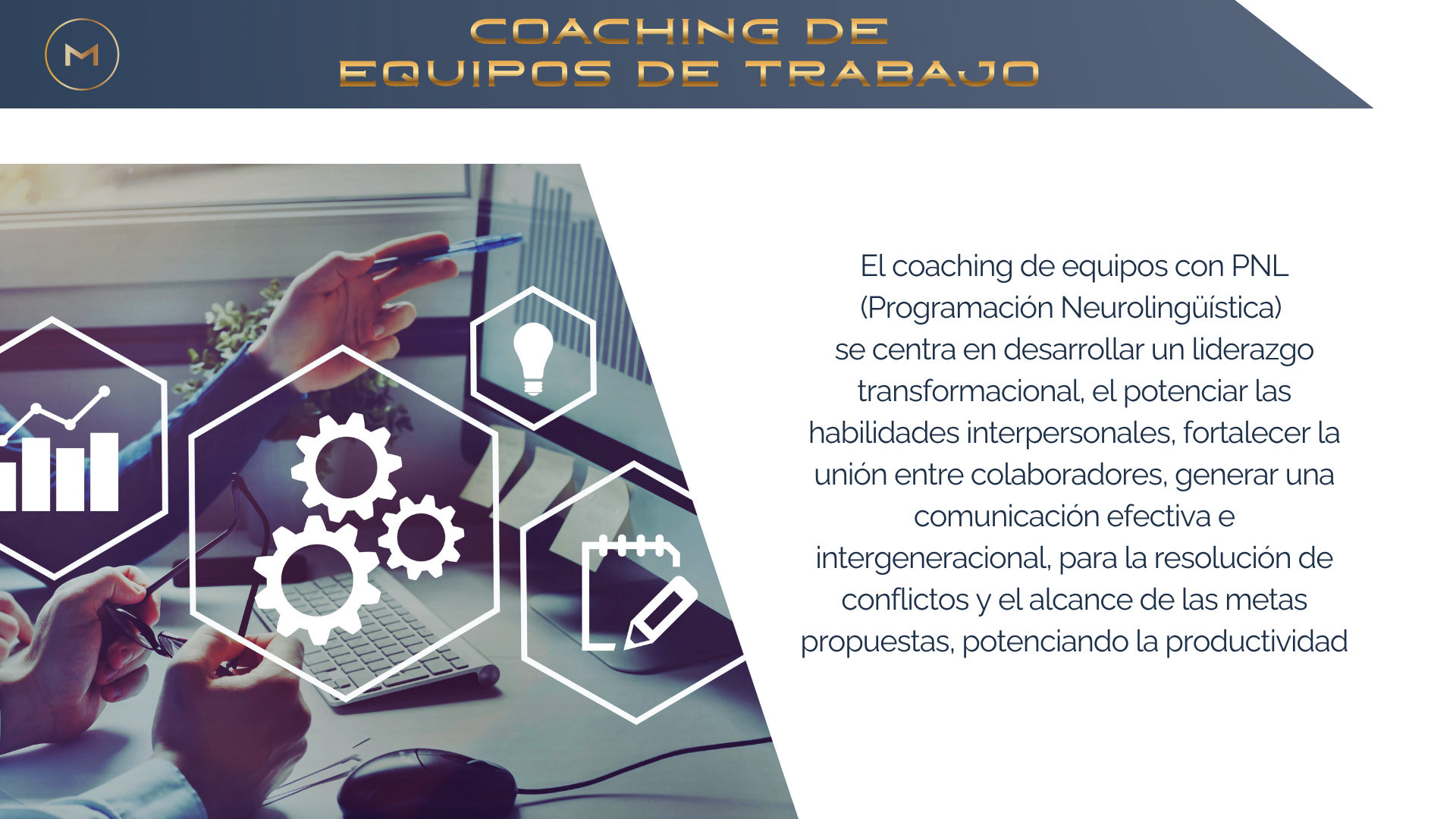 M

COACHING DE
EQUIPOS DE TRABAJO

El coaching de equipos con PNL (Programación Neurolingüística) se centra en desarrollar un liderazgo transformacional, el potenciar las habilidades interpersonales, fortalecer la unión entre colaboradores, generar una comunicación efectiva e intergeneracional, para la resolución de conflictos y el alcance de las metas propuestas, potenciando la productividad